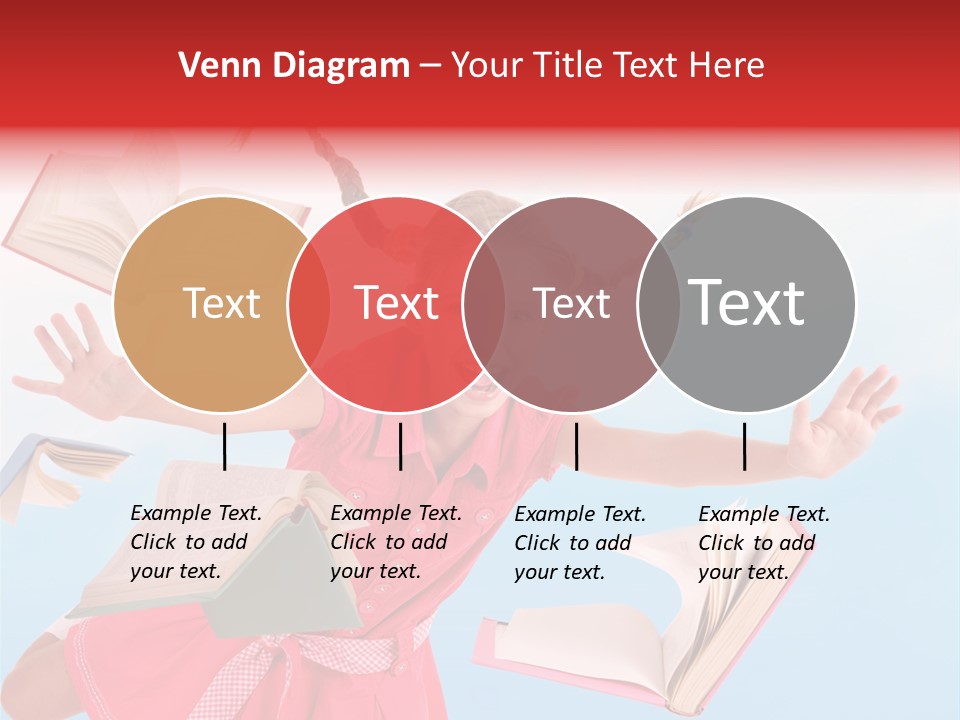 Venn Diagram – Your Title Text Here

Text

Text

Text

Text

Example Text. Click to add your text.

Example Text. Click to add your text.

Example Text. Click to add your text.

Example Text. Click to add your text.